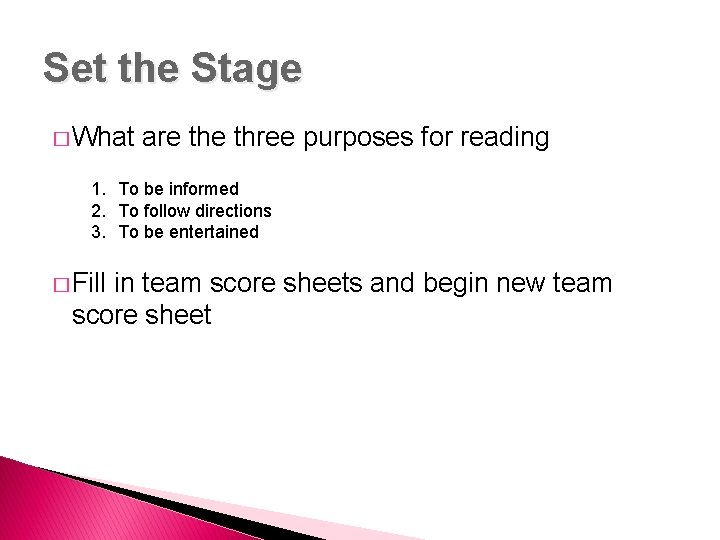 Set the Stage

□ What are the three purposes for reading

1. To be informed
2. To follow directions
3. To be entertained

□ Fill in team score sheets and begin new team score sheet